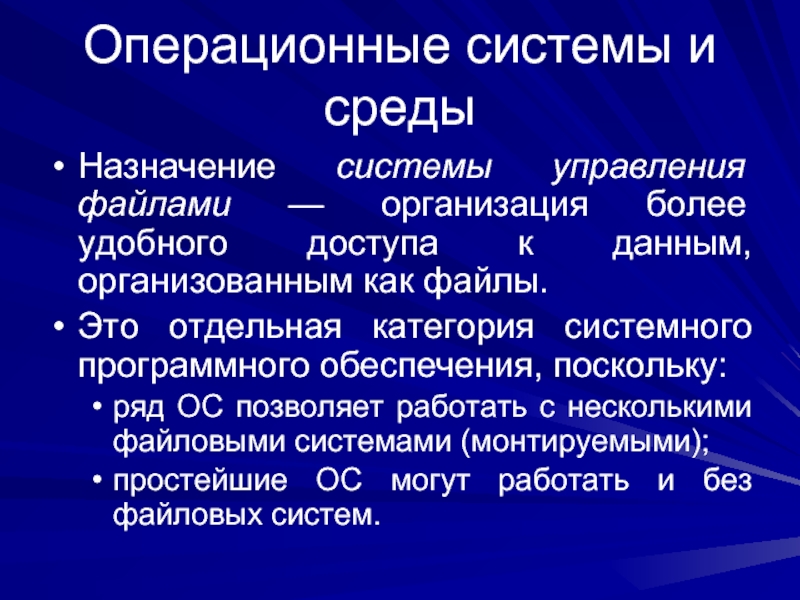 Операционные системы и среды

• Назначение системы управления файлами — организация более удобного доступа к данным, организованным как файлы.

• Это отдельная категория системного программного обеспечения, поскольку:

• ряд ОС позволяет работать с несколькими файловыми системами (монтируемыми);

• простейшие ОС могут работать и без файловых систем.